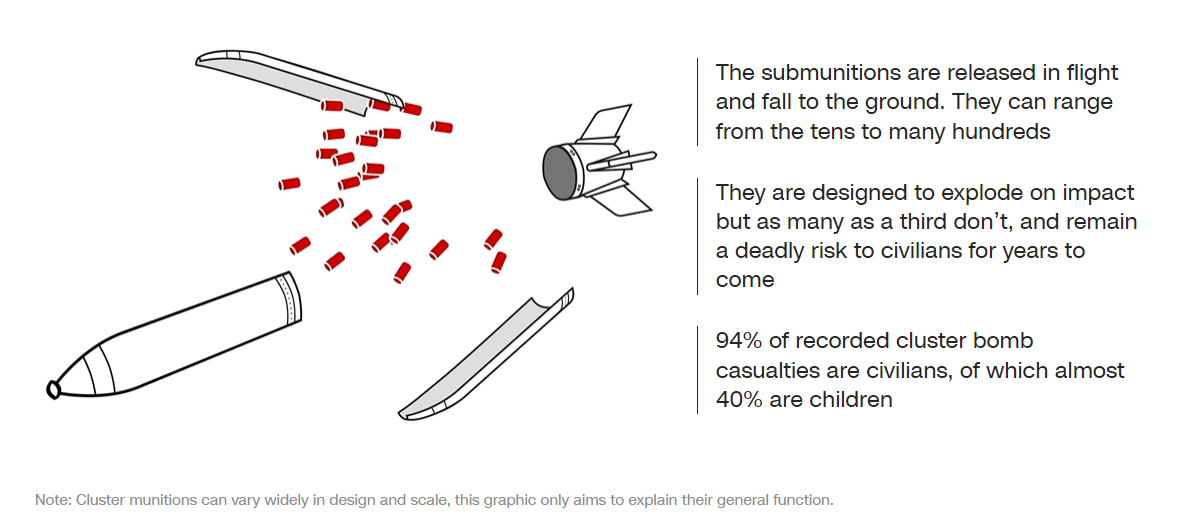 The submunitions are released in flight and fall to the ground. They can range from the tens to many hundreds

They are designed to explode on impact but as many as a third don't, and remain a deadly risk to civilians for years to come

94% of recorded cluster bomb casualties are civilians, of which almost 40% are children

Note: Cluster munitions can vary widely in design and scale, this graphic only aims to explain their general function.